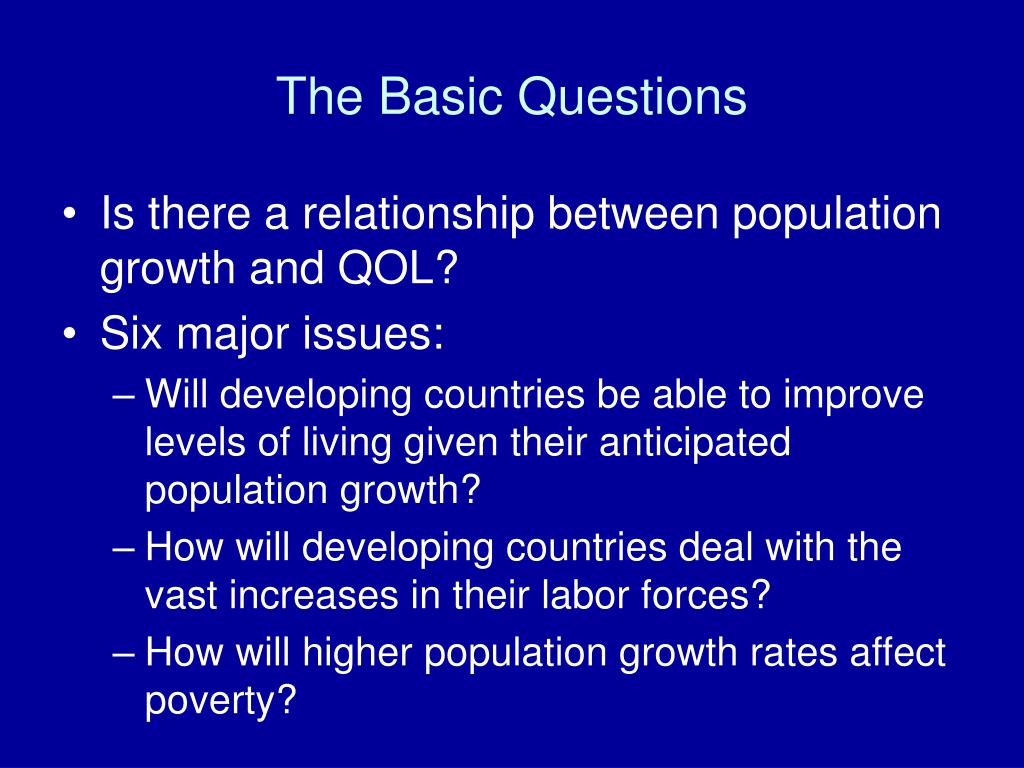 The Basic Questions

• Is there a relationship between population growth and QOL?
• Six major issues:
– Will developing countries be able to improve levels of living given their anticipated population growth?
– How will developing countries deal with the vast increases in their labor forces?
– How will higher population growth rates affect poverty?